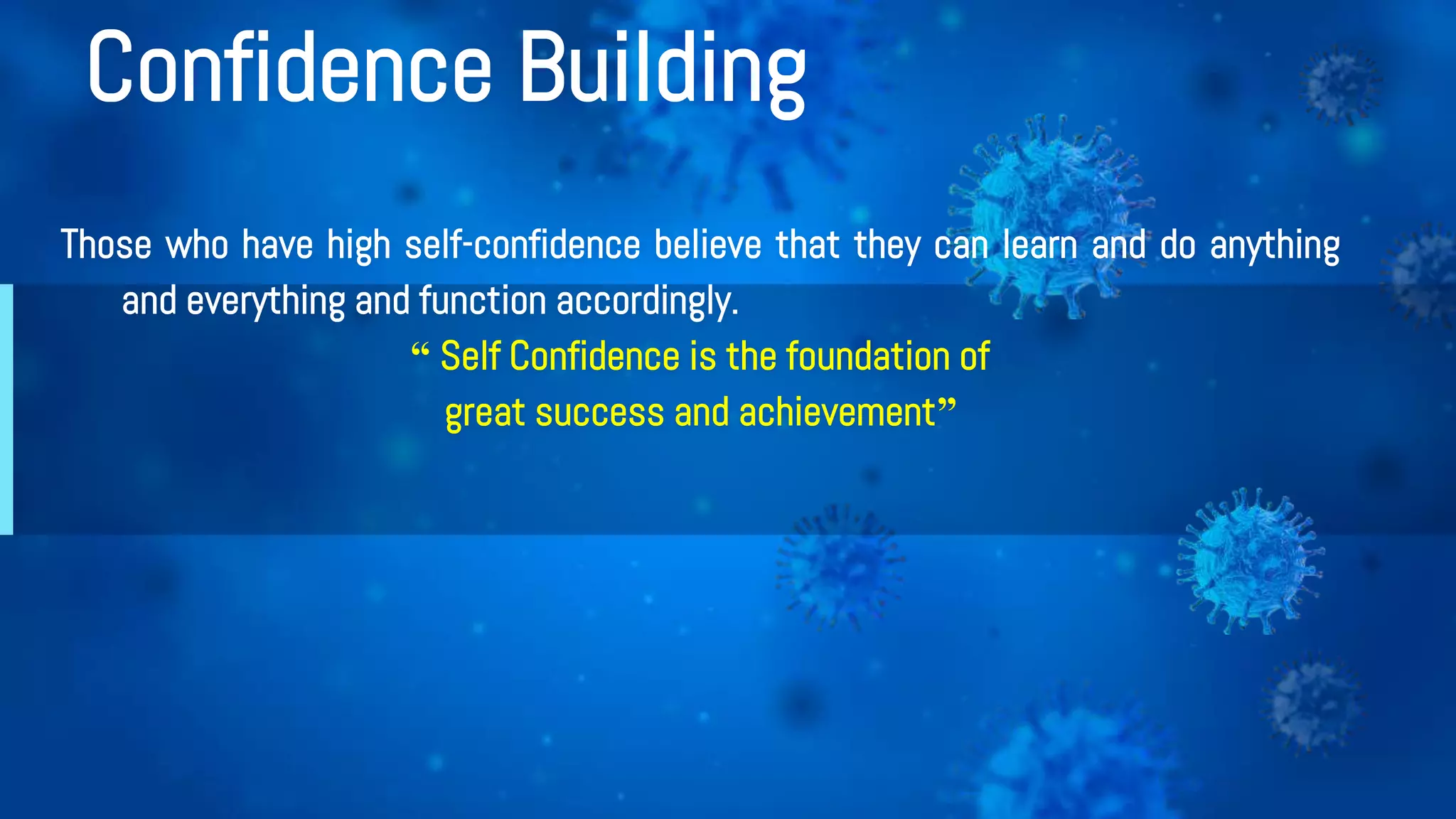 Confidence Building

Those who have high self-confidence believe that they can learn and do anything and everything and function accordingly.

“ Self Confidence is the foundation of great success and achievement”